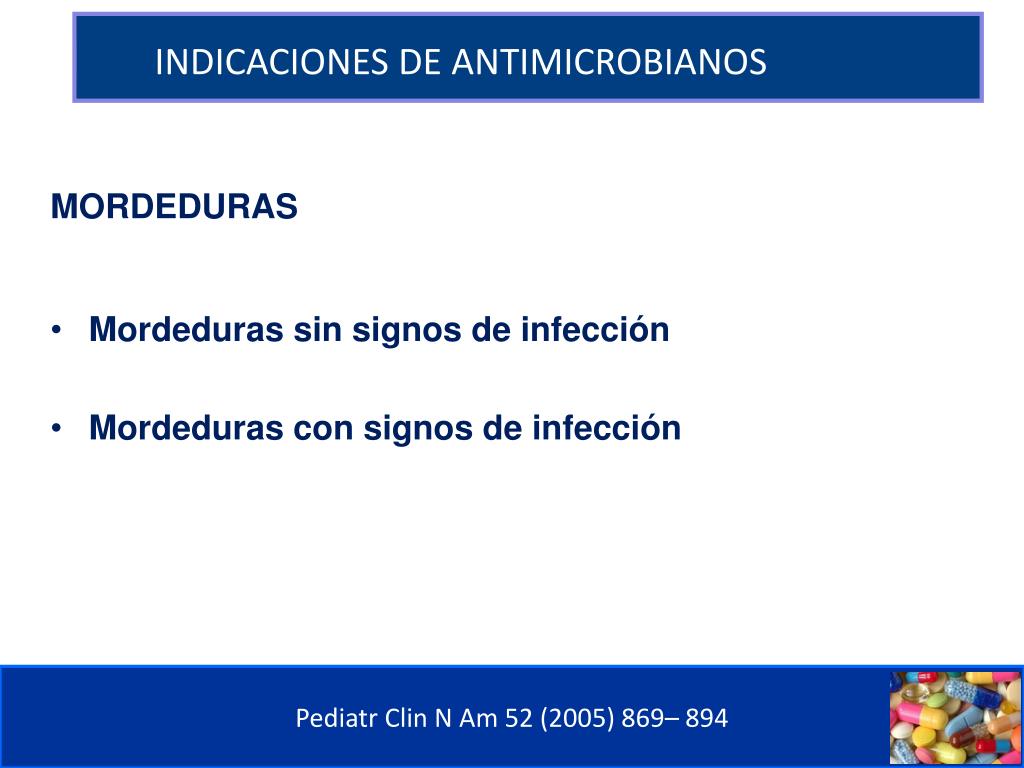 INDICACIONES DE ANTIMICROBIANOS

MORDEDURAS

• Mordeduras sin signos de infección

• Mordeduras con signos de infección

Pediatr Clin N Am 52 (2005) 869– 894